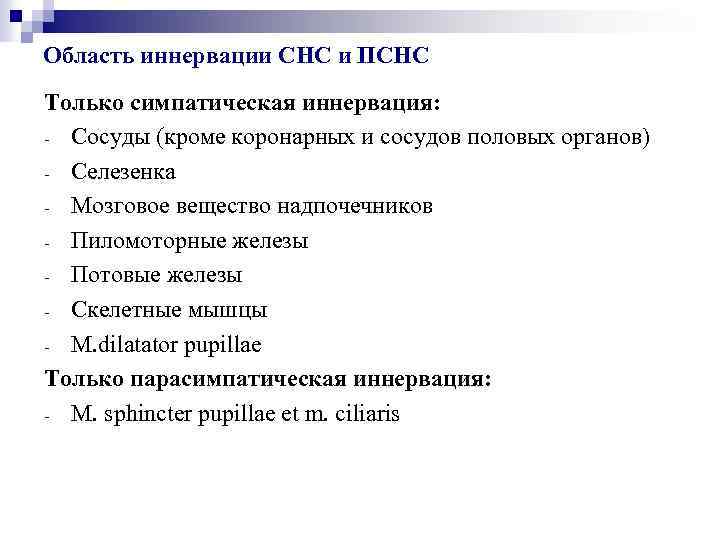 Область иннервации СНС и ПСНС

Только симпатическая иннервация:
- Сосуды (кроме коронарных и сосудов половых органов)
- Селезенка
- Мозговое вещество надпочечников
- Пиломоторные железы
- Потовые железы
- Скелетные мышцы
- M.dilatator pupillae

Только парасимпатическая иннервация:
- M. sphincter pupillae et m. ciliaris